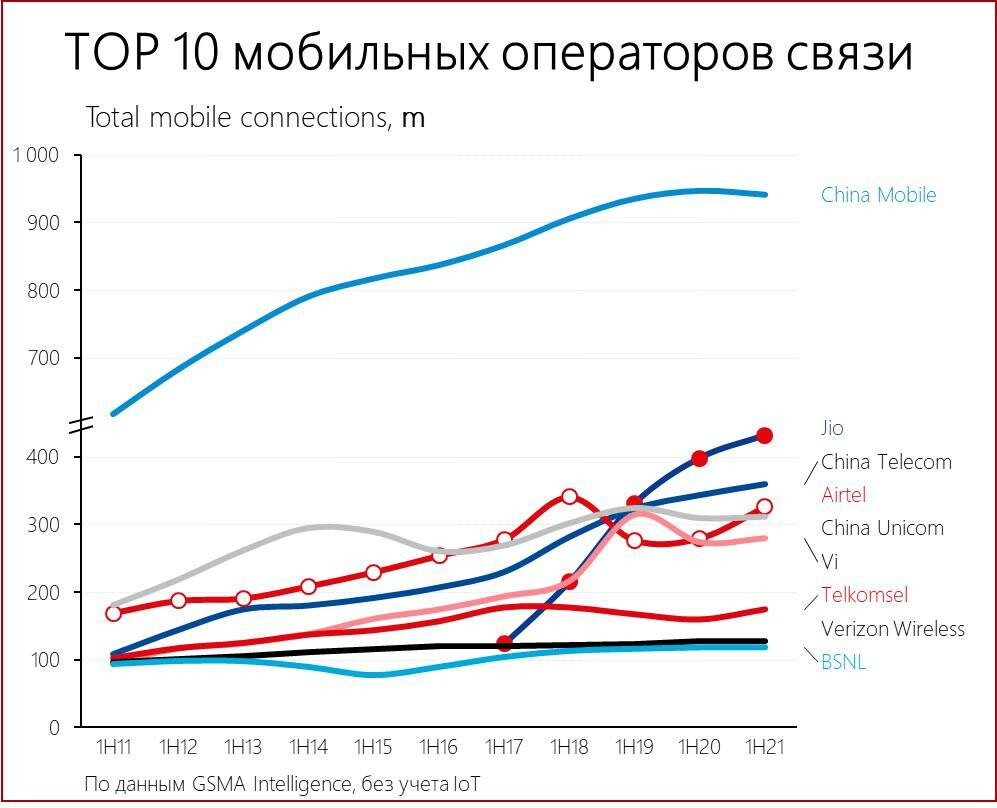 TOP 10 мобильных операторов связи

Total mobile connections, m

1 000
900
800
700
400
300
200
100
0

China Mobile
Jio
China Telecom
Airtel
China Unicom
Vi
Telkomsel
Verizon Wireless
BSNL

1H11 1H12 1H13 1H14 1H15 1H16 1H17 1H18 1H19 1H20 1H21

По данным GSMA Intelligence, без учета IoT